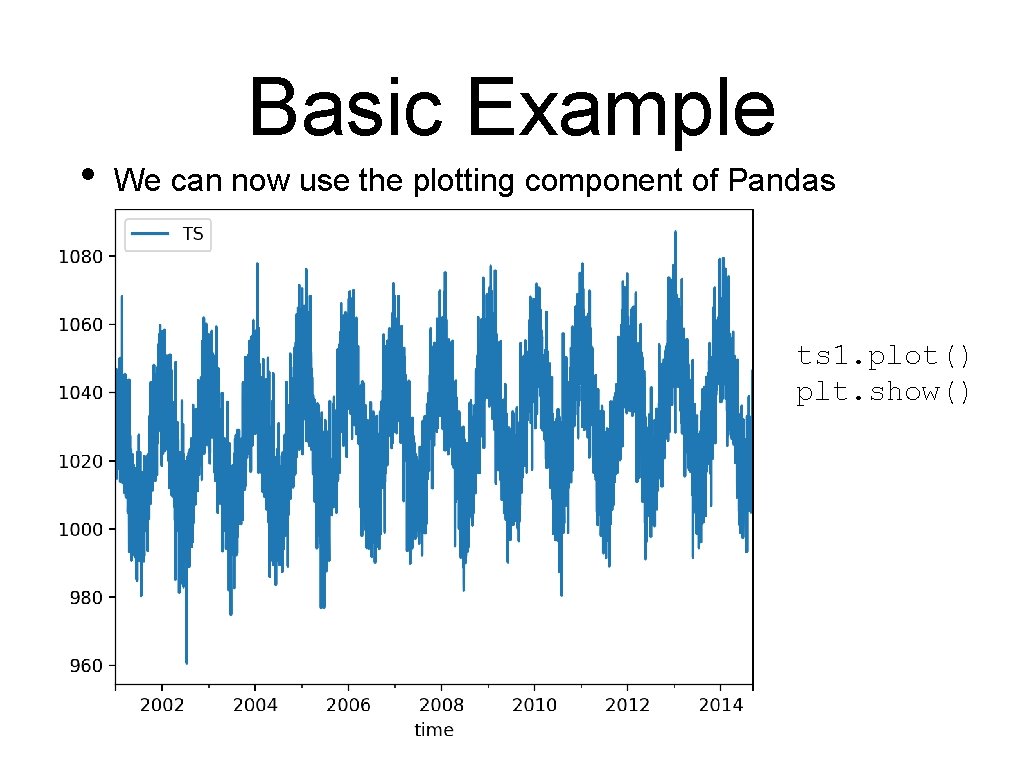 Basic Example

• We can now use the plotting component of Pandas

TS

1080
1060
1040
1020
1000
980
960

2002 2004 2006 2008 2010 2012 2014

time

ts1.plot()
plt.show()